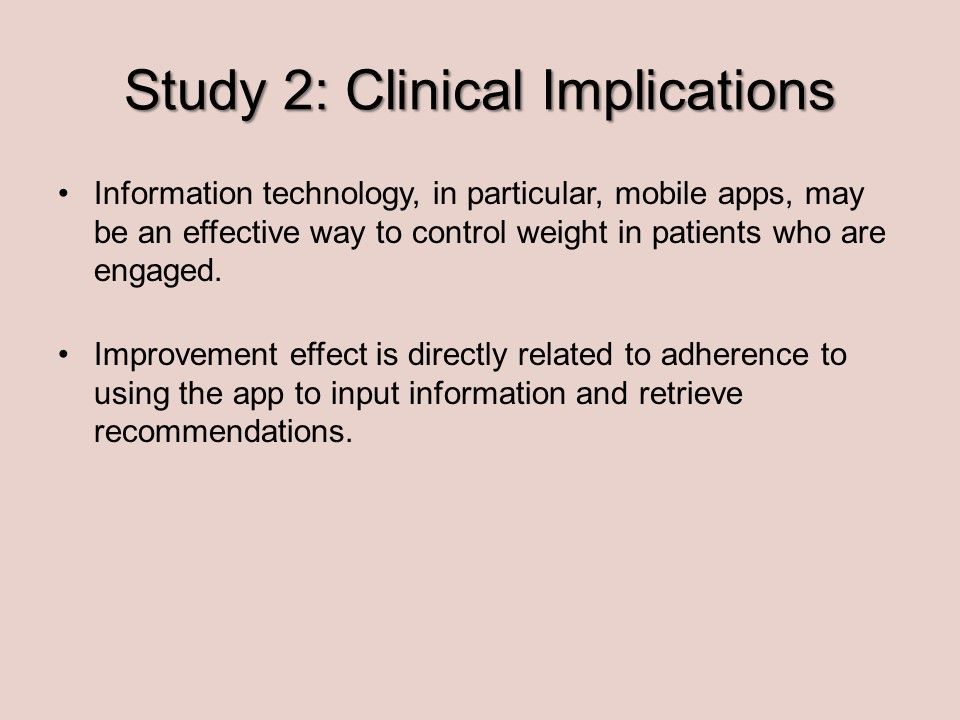 Study 2: Clinical Implications

• Information technology, in particular, mobile apps, may be an effective way to control weight in patients who are engaged.

• Improvement effect is directly related to adherence to using the app to input information and retrieve recommendations.